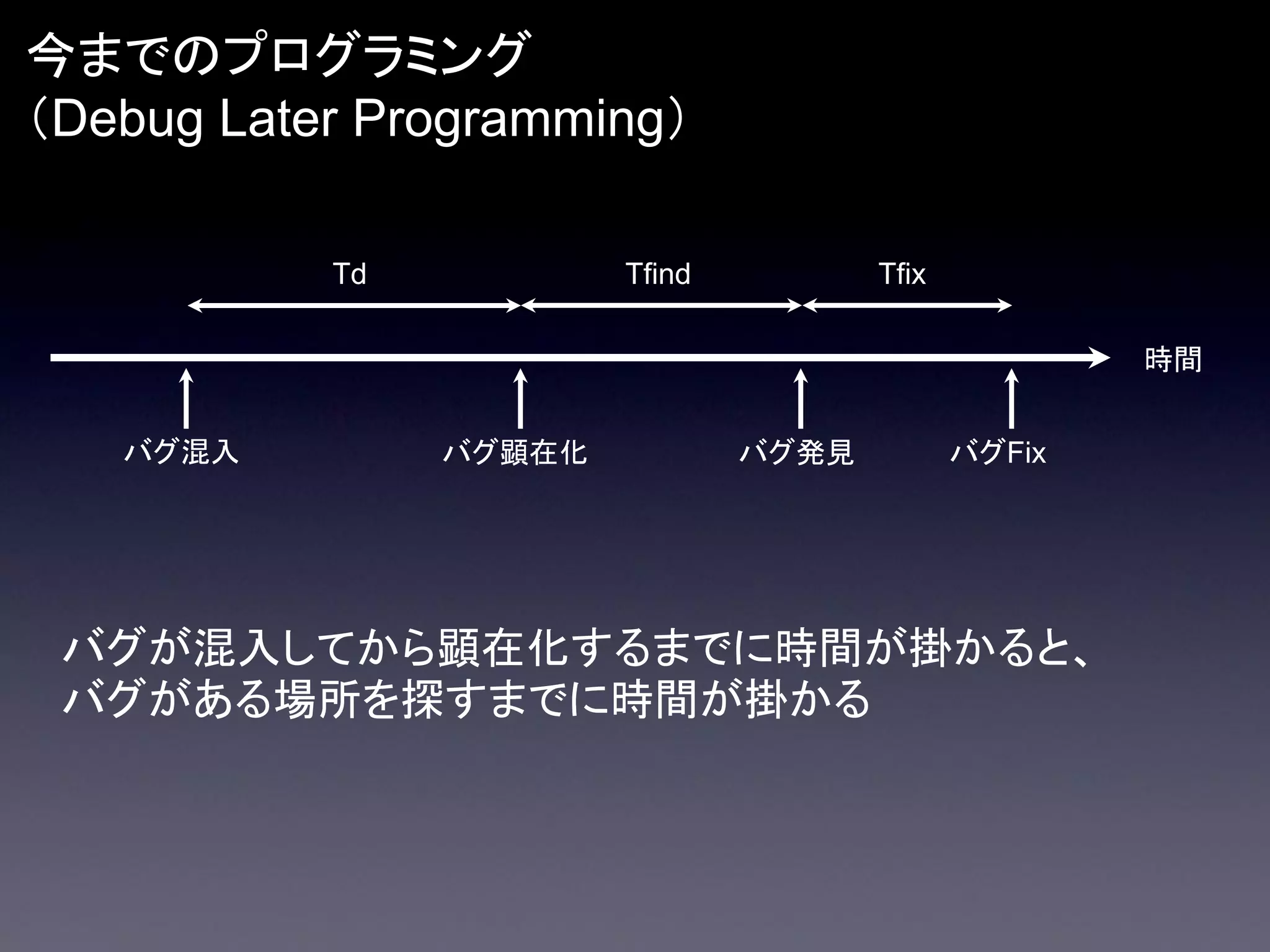 今までのプログラミング
（Debug Later Programming）

Td

Tfind

Tfix

時間

バグ混入

バグ顕在化

バグ発見

バグFix

バグが混入してから顕在化するまでに時間が掛かると、
バグがある場所を探すまでに時間が掛かる